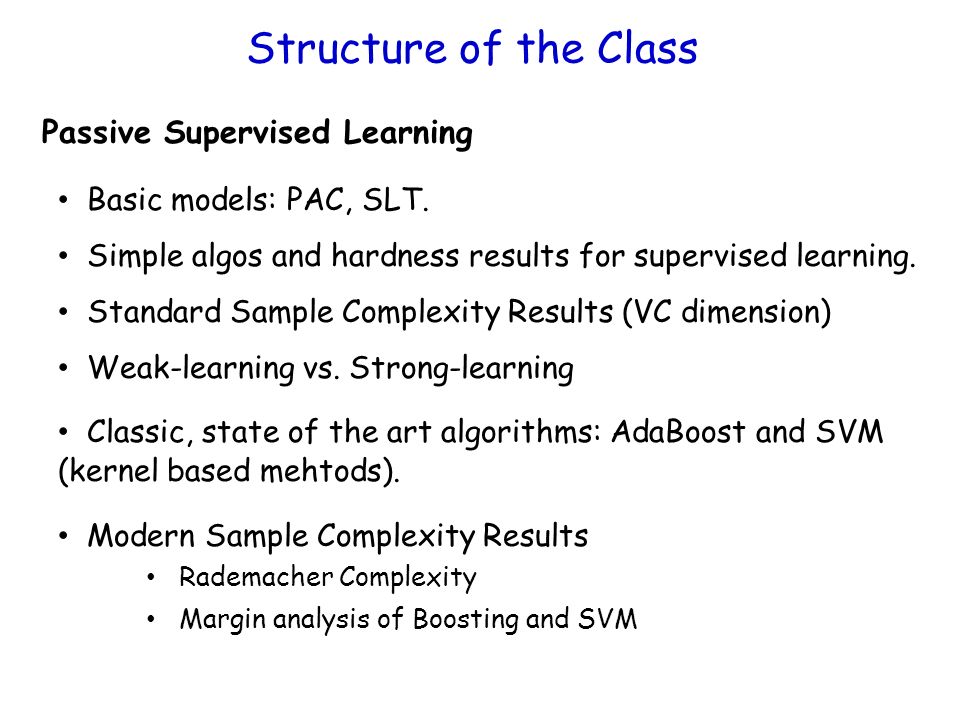 Structure of the Class

Passive Supervised Learning

• Basic models: PAC, SLT.

• Simple algos and hardness results for supervised learning.

• Standard Sample Complexity Results (VC dimension)

• Weak-learning vs. Strong-learning

• Classic, state of the art algorithms: AdaBoost and SVM (kernel based mehtods).

• Modern Sample Complexity Results
  • Rademacher Complexity
  • Margin analysis of Boosting and SVM